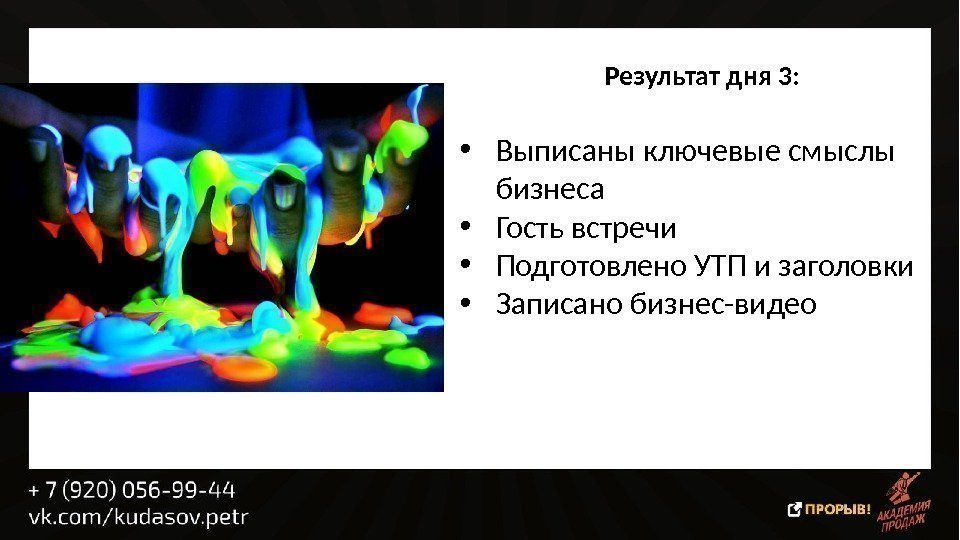 Результат дня 3:

• Выписаны ключевые смыслы бизнеса
• Гость встречи
• Подготовлено УТП и заголовки
• Записано бизнес-видео

+ 7 (920) 056-99-44
vk.com/kudasov.petr

ПРОРЫВ!

АКАДЕМИЯ ПРОДАЖ